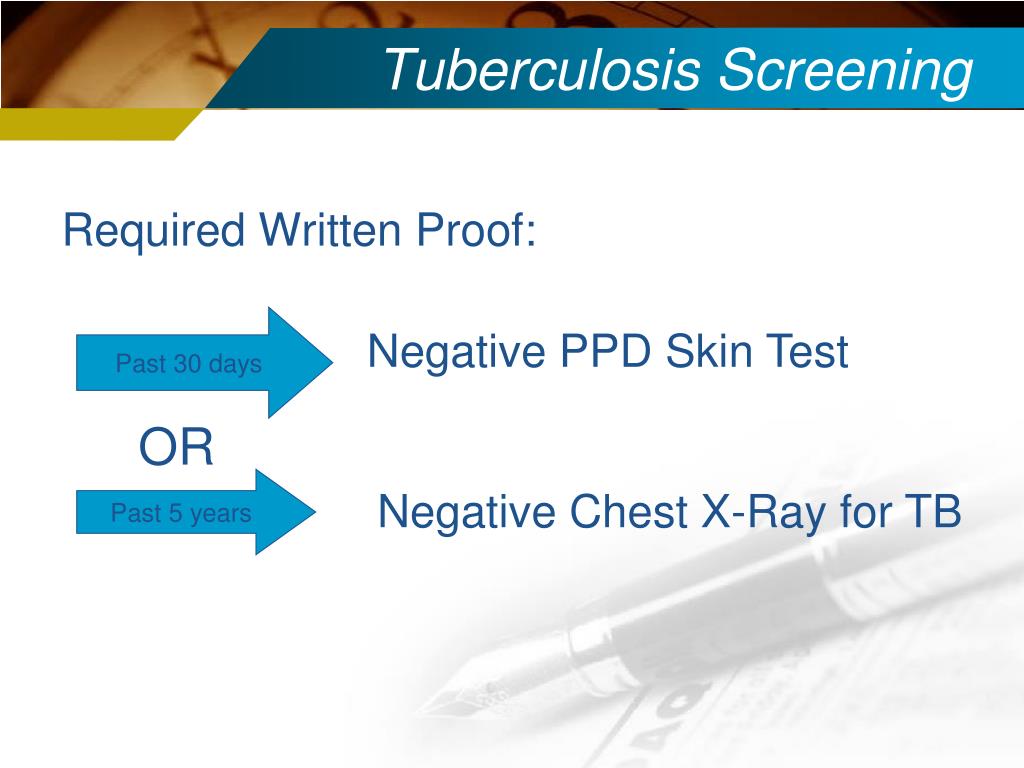 Tuberculosis Screening

Required Written Proof:

Past 30 days

Negative PPD Skin Test

OR

Past 5 years

Negative Chest X-Ray for TB